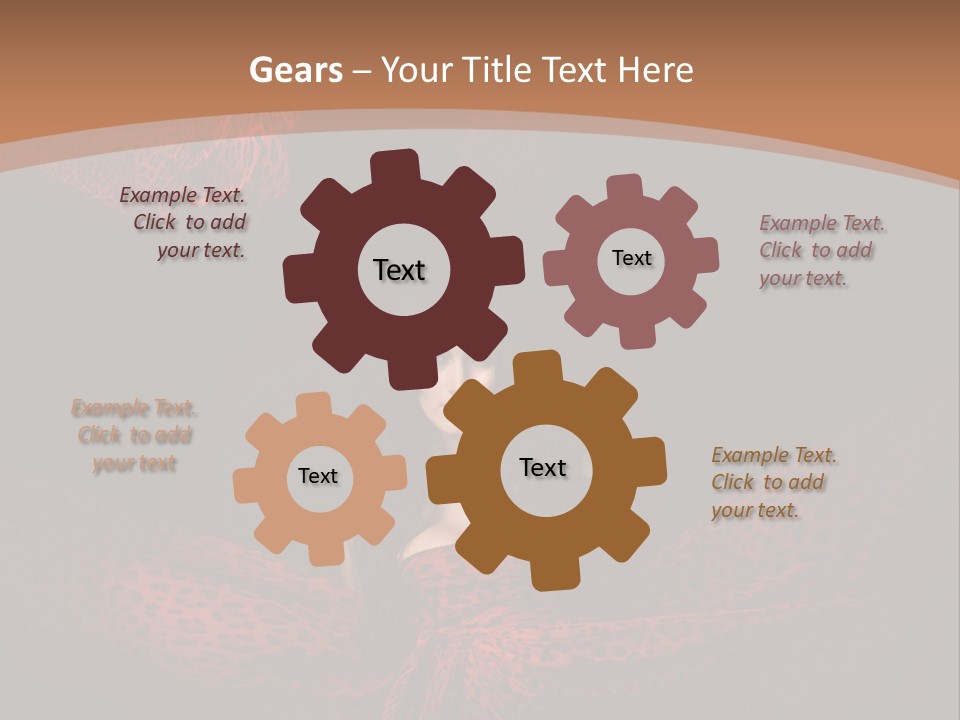 Gears – Your Title Text Here

Example Text. Click to add your text.

Text

Text

Example Text. Click to add your text.

Example Text. Click to add your text

Text

Text

Example Text. Click to add your text.